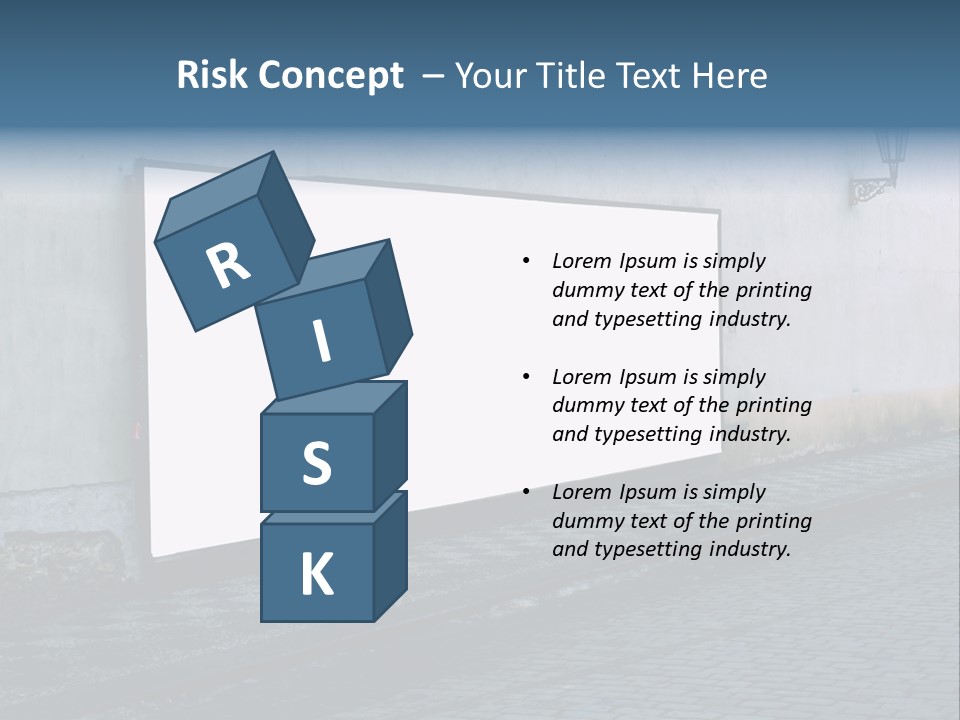 Risk Concept – Your Title Text Here

R
I
S
K

• Lorem Ipsum is simply dummy text of the printing and typesetting industry.

• Lorem Ipsum is simply dummy text of the printing and typesetting industry.

• Lorem Ipsum is simply dummy text of the printing and typesetting industry.